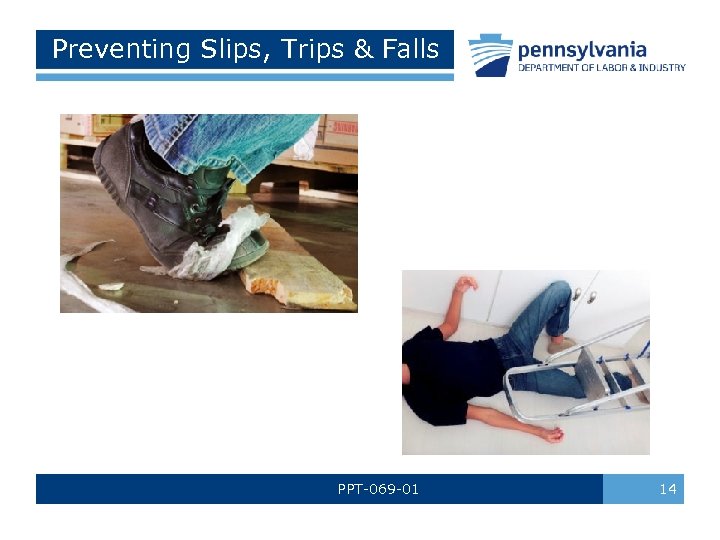 Preventing Slips, Trips & Falls

pennsylvania
DEPARTMENT OF LABOR & INDUSTRY

PPT-069-01

14